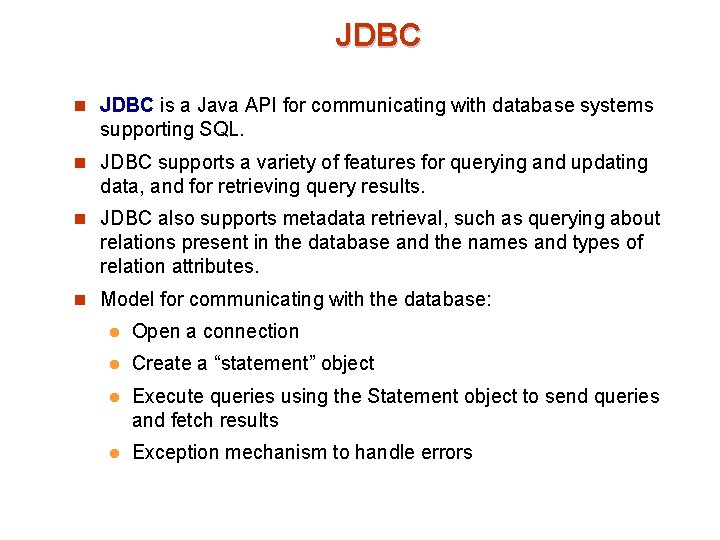 JDBC

JDBC is a Java API for communicating with database systems supporting SQL.

JDBC supports a variety of features for querying and updating data, and for retrieving query results.

JDBC also supports metadata retrieval, such as querying about relations present in the database and the names and types of relation attributes.

Model for communicating with the database:

Open a connection

Create a “statement” object

Execute queries using the Statement object to send queries and fetch results

Exception mechanism to handle errors